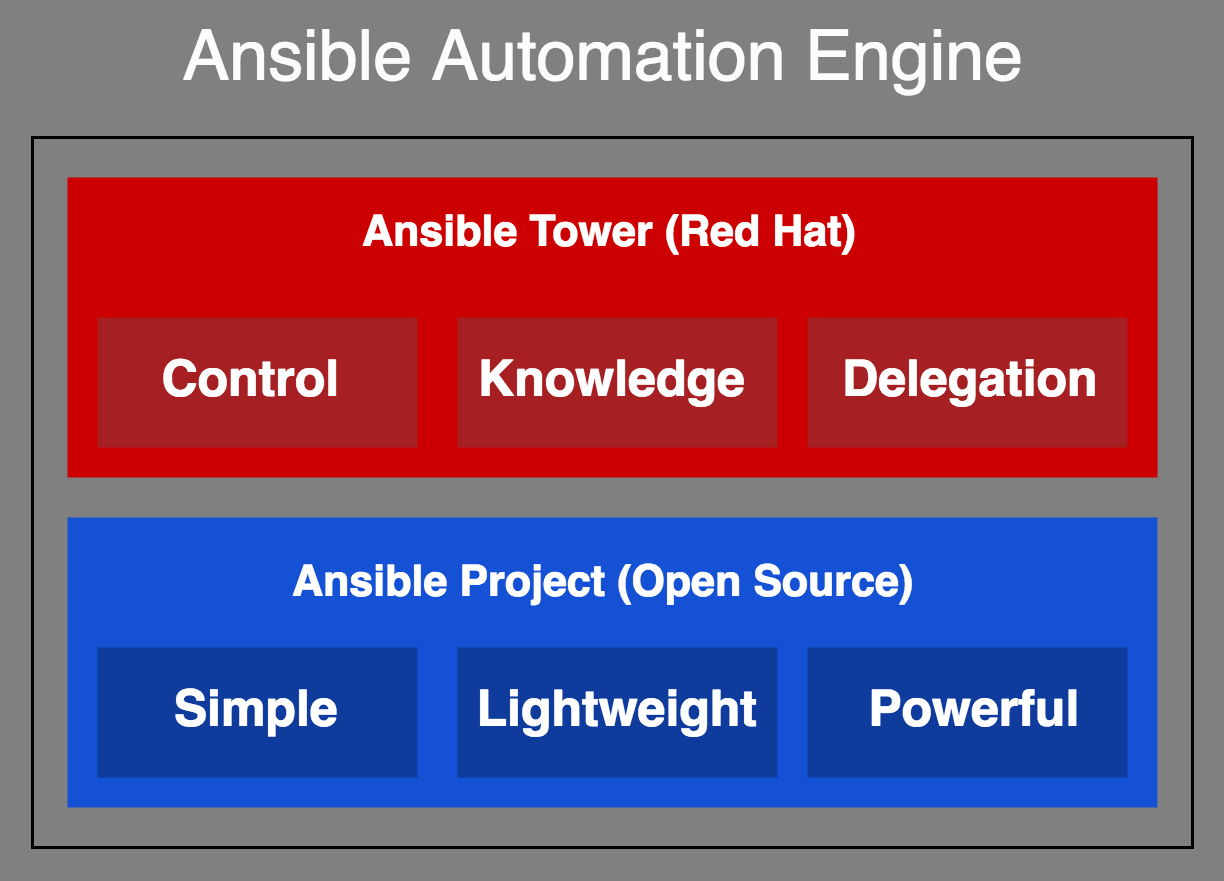 Ansible Automation Engine

Ansible Tower (Red Hat)

Control

Knowledge

Delegation

Ansible Project (Open Source)

Simple

Lightweight

Powerful